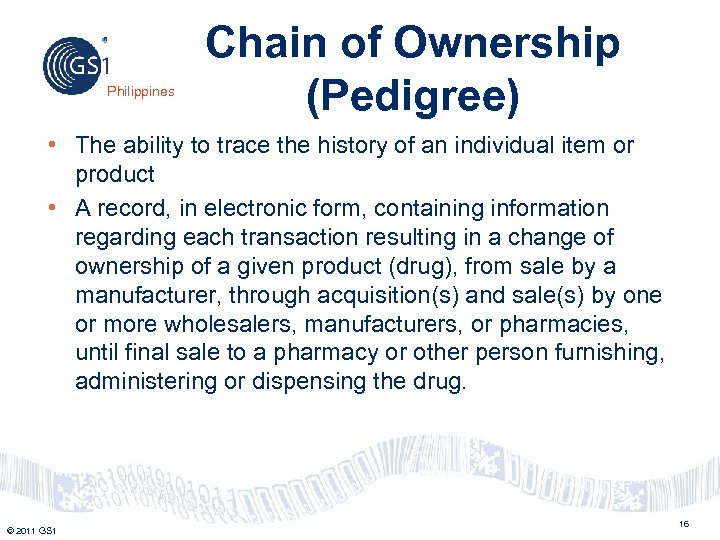 GS1 Philippines

Chain of Ownership (Pedigree)

• The ability to trace the history of an individual item or product

• A record, in electronic form, containing information regarding each transaction resulting in a change of ownership of a given product (drug), from sale by a manufacturer, through acquisition(s) and sale(s) by one or more wholesalers, manufacturers, or pharmacies, until final sale to a pharmacy or other person furnishing, administering or dispensing the drug.

© 2011 GS1

16